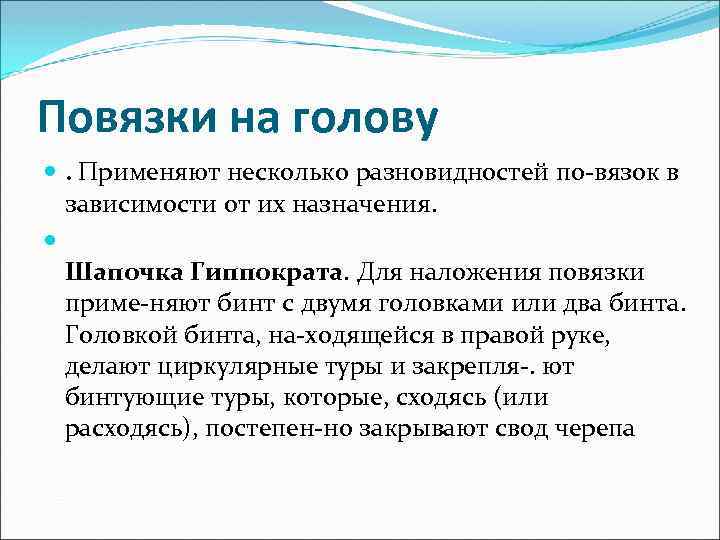 Повязки на голову

. Применяют несколько разновидностей по-вязок в зависимости от их назначения.

Шапочка Гиппократа. Для наложения повязки приме-няют бинт с двумя головками или два бинта. Головкой бинта, на-ходящейся в правой руке, делают циркулярные туры и закрепля-. ют бинтующие туры, которые, сходясь (или расходясь), постепен-но закрывают свод черепа